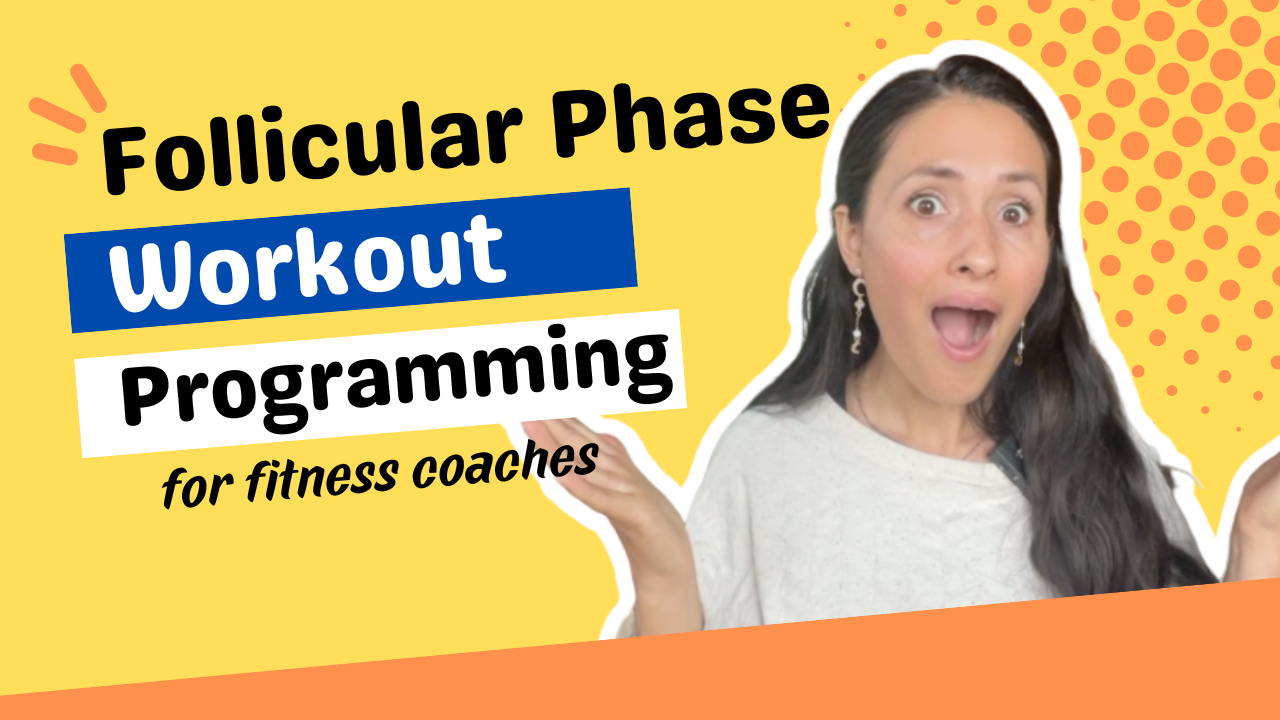 Follicular Phase
Workout
Programming
for fitness coaches